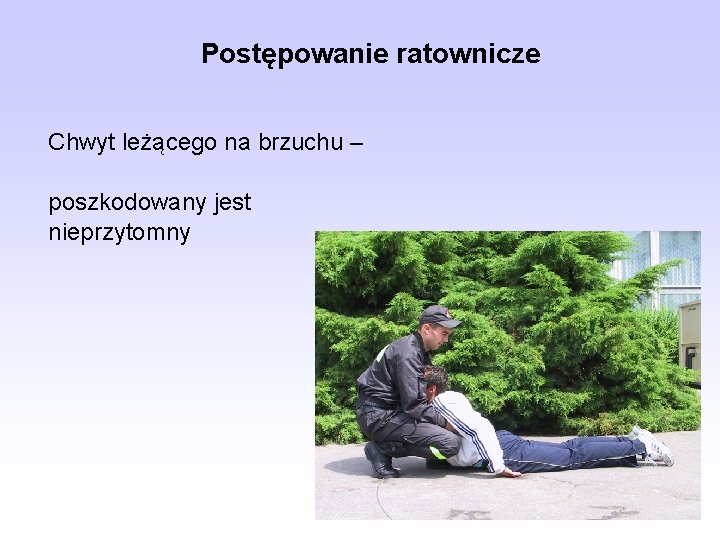 Postępowanie ratownicze

Chwyt leżącego na brzuchu –

poszkodowany jest nieprzytomny